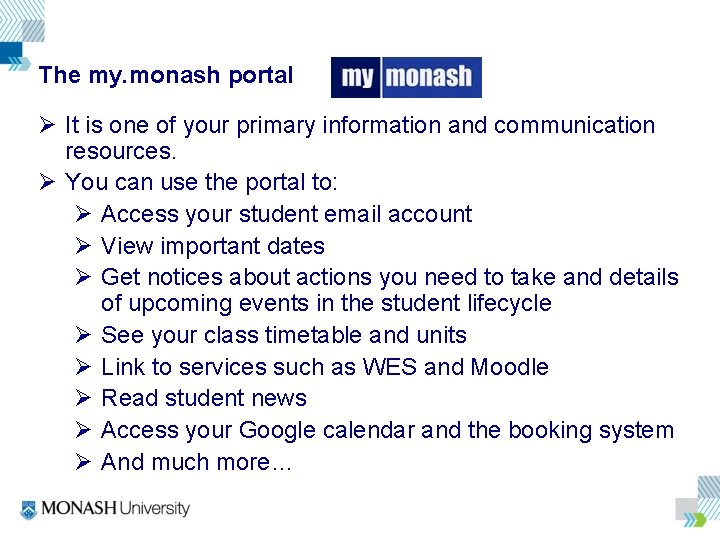 The my.monash portal

my monash

➢ It is one of your primary information and communication resources.
➢ You can use the portal to:
➢ Access your student email account
➢ View important dates
➢ Get notices about actions you need to take and details of upcoming events in the student lifecycle
➢ See your class timetable and units
➢ Link to services such as WES and Moodle
➢ Read student news
➢ Access your Google calendar and the booking system
➢ And much more…

MONASH University